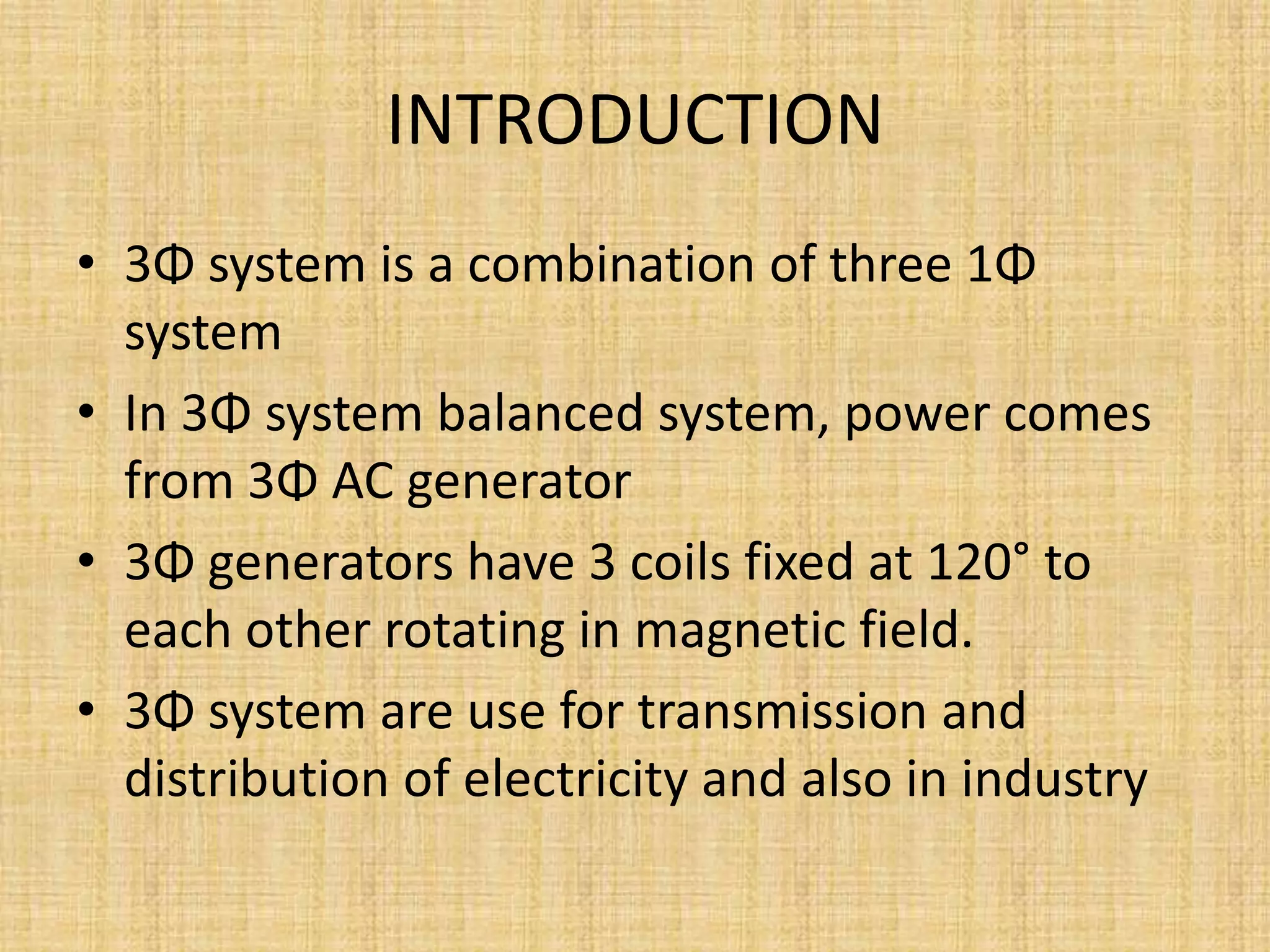 INTRODUCTION

• 3Φ system is a combination of three 1Φ system
• In 3Φ system balanced system, power comes from 3Φ AC generator
• 3Φ generators have 3 coils fixed at 120° to each other rotating in magnetic field.
• 3Φ system are use for transmission and distribution of electricity and also in industry